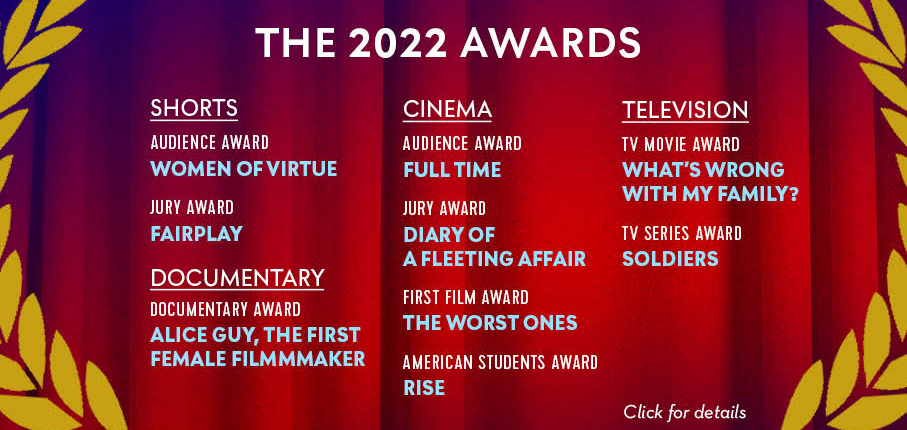 THE 2022 AWARDS

SHORTS
AUDIENCE AWARD
WOMEN OF VIRTUE

JURY AWARD
FAIRPLAY

DOCUMENTARY
DOCUMENTARY AWARD
ALICE GUY, THE FIRST FEMALE FILMMMAKER

CINEMA
AUDIENCE AWARD
FULL TIME

JURY AWARD
DIARY OF A FLEETING AFFAIR

FIRST FILM AWARD
THE WORST ONES

AMERICAN STUDENTS AWARD
RISE

TELEVISION
TV MOVIE AWARD
WHAT'S WRONG WITH MY FAMILY?

TV SERIES AWARD
SOLDIERS

Click for details